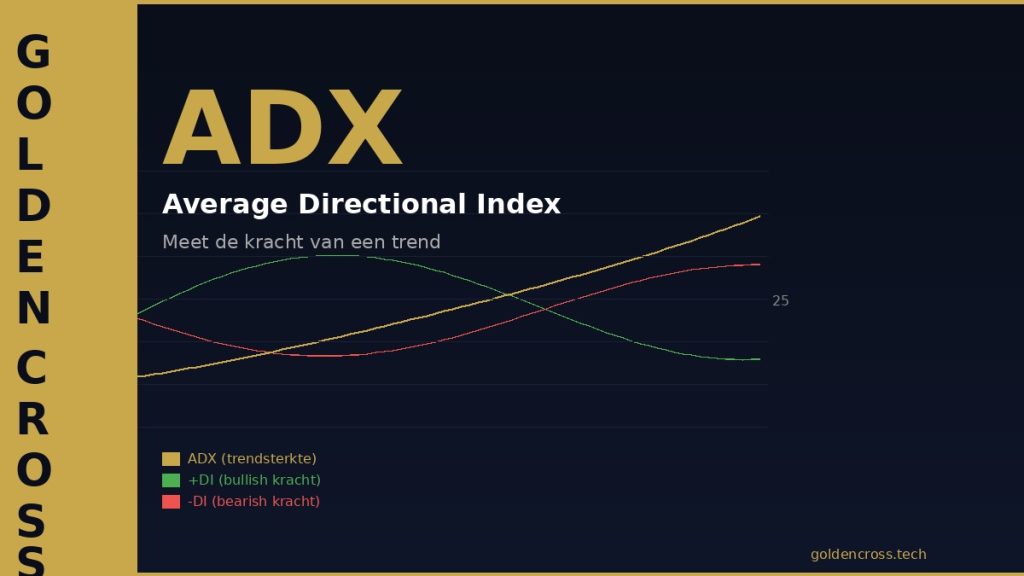 GOLDEN CROSS

ADX

Average Directional Index

Meet de kracht van een trend

25

ADX (trendsterkte)
+DI (bullish kracht)
-DI (bearish kracht)

goldencross.tech